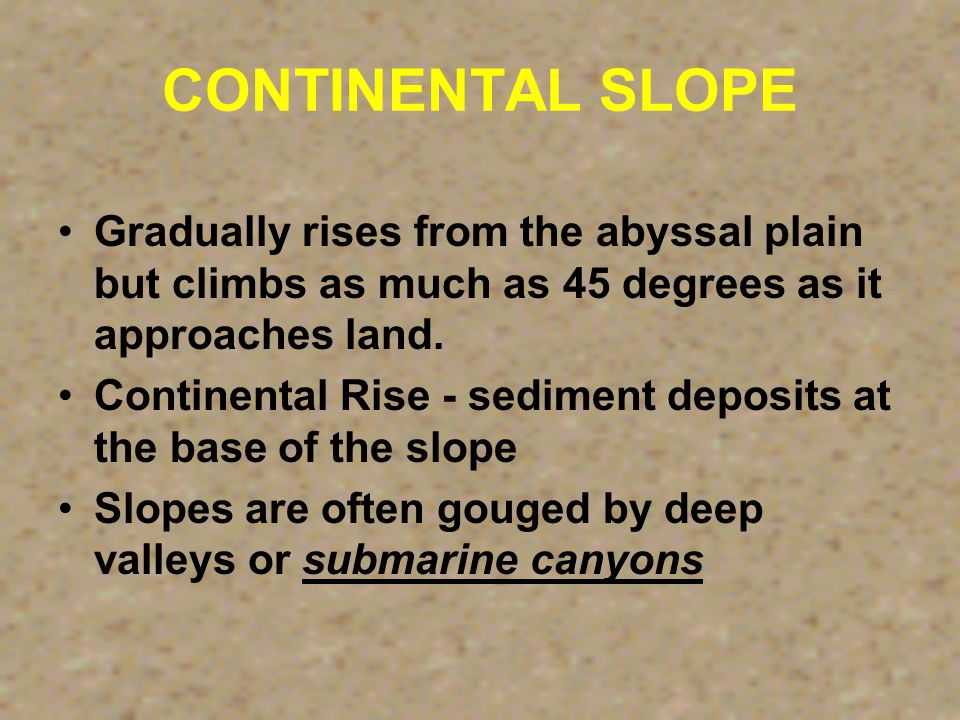 CONTINENTAL SLOPE

• Gradually rises from the abyssal plain but climbs as much as 45 degrees as it approaches land.
• Continental Rise - sediment deposits at the base of the slope
• Slopes are often gouged by deep valleys or submarine canyons